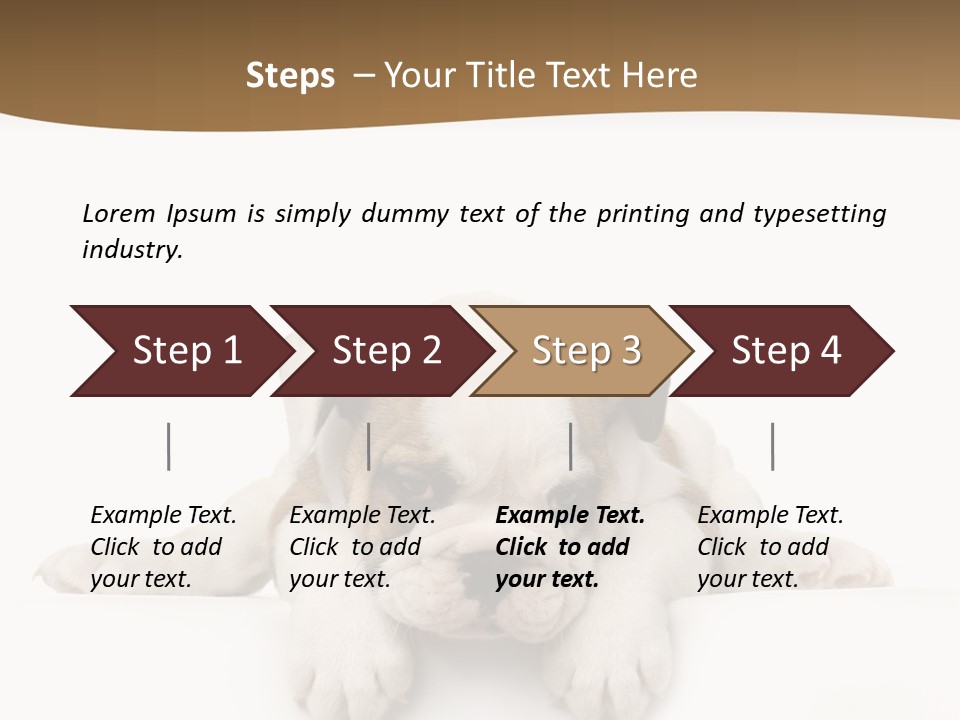 Steps – Your Title Text Here

Lorem Ipsum is simply dummy text of the printing and typesetting industry.

Step 1

Step 2

Step 3

Step 4

Example Text. Click to add your text.

Example Text. Click to add your text.

Example Text. Click to add your text.

Example Text. Click to add your text.